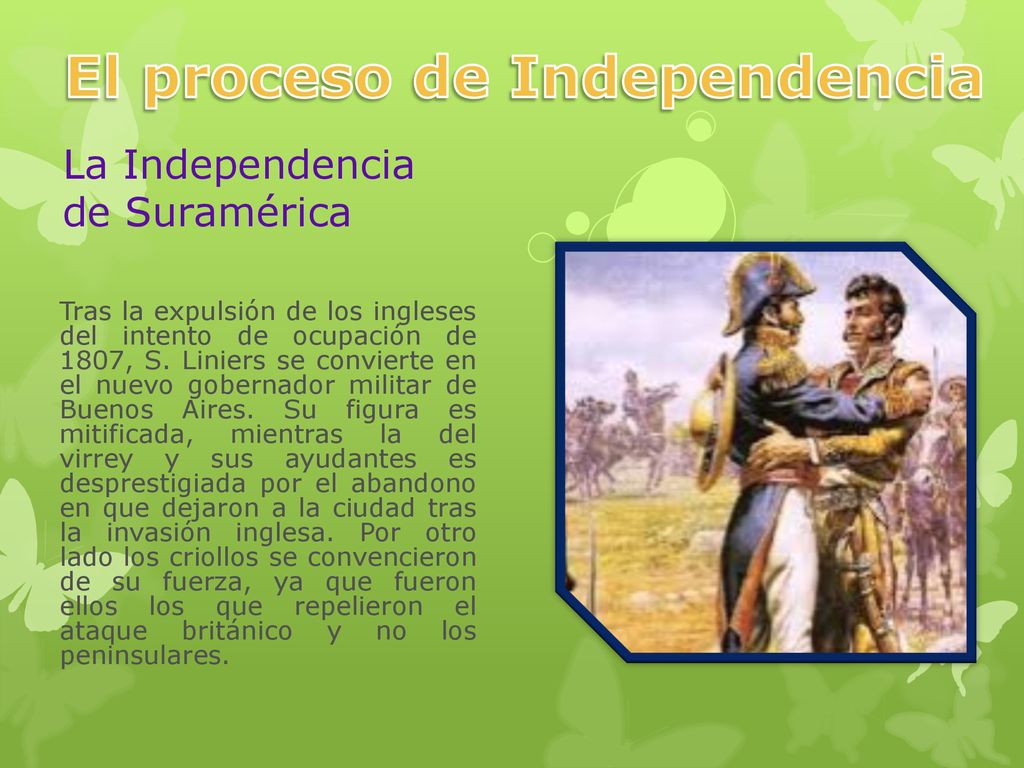 El proceso de Independencia

La Independencia de Suramérica

Tras la expulsión de los ingleses del intento de ocupación de 1807, S. Liniers se convierte en el nuevo gobernador militar de Buenos Aires. Su figura es mitificada, mientras la del virrey y sus ayudantes es desprestigiada por el abandono en que dejaron a la ciudad tras la invasión inglesa. Por otro lado los criollos se convencieron de su fuerza, ya que fueron ellos los que repelieron el ataque británico y no los peninsulares.